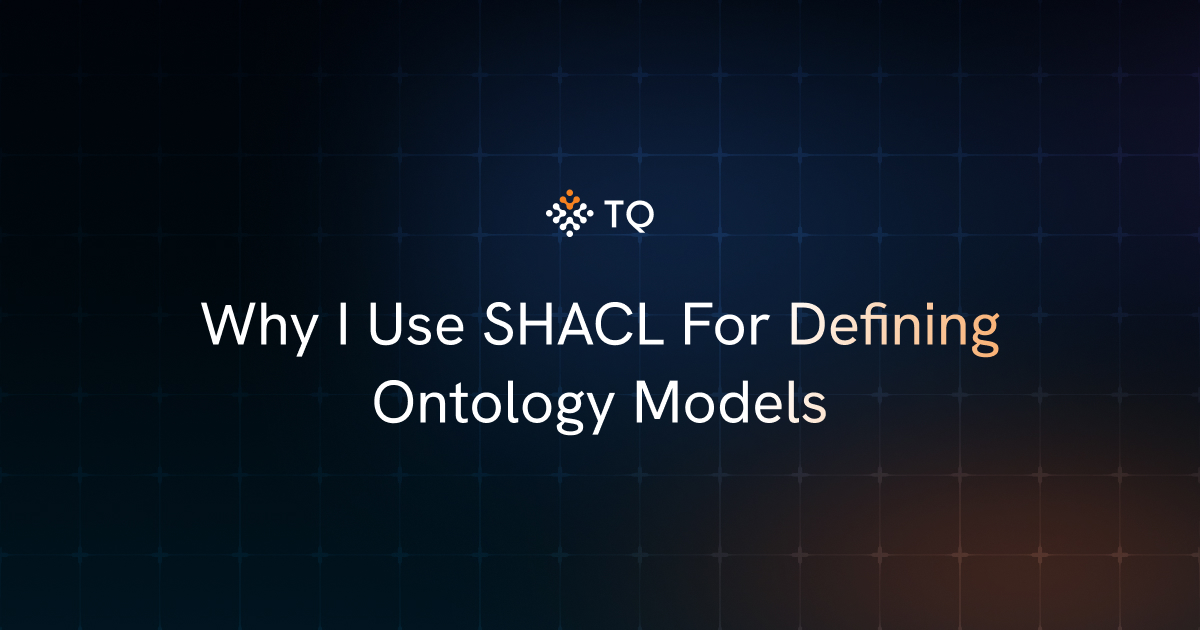 TQ

Why I Use SHACL For Defining Ontology Models